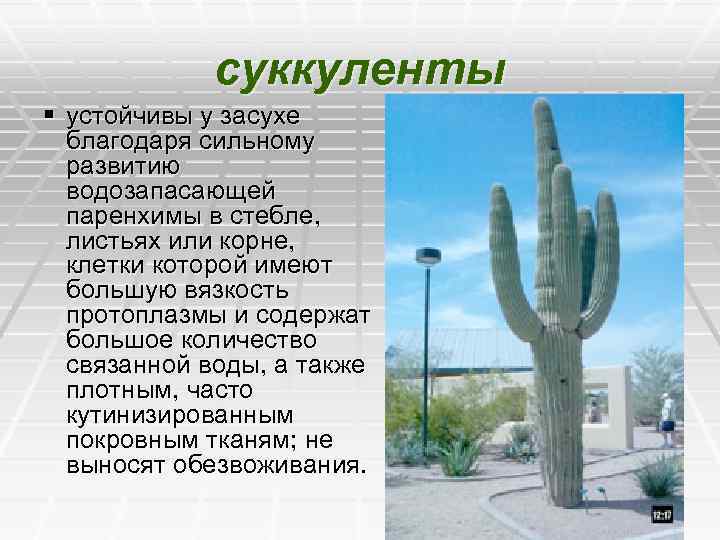 суккуленты

▪ устойчивы у засухе благодаря сильному развитию водозапасающей паренхимы в стебле, листьях или корне, клетки которой имеют большую вязкость протоплазмы и содержат большое количество связанной воды, а также плотным, часто кутинизированным покровным тканям; не выносят обезвоживания.

12:17